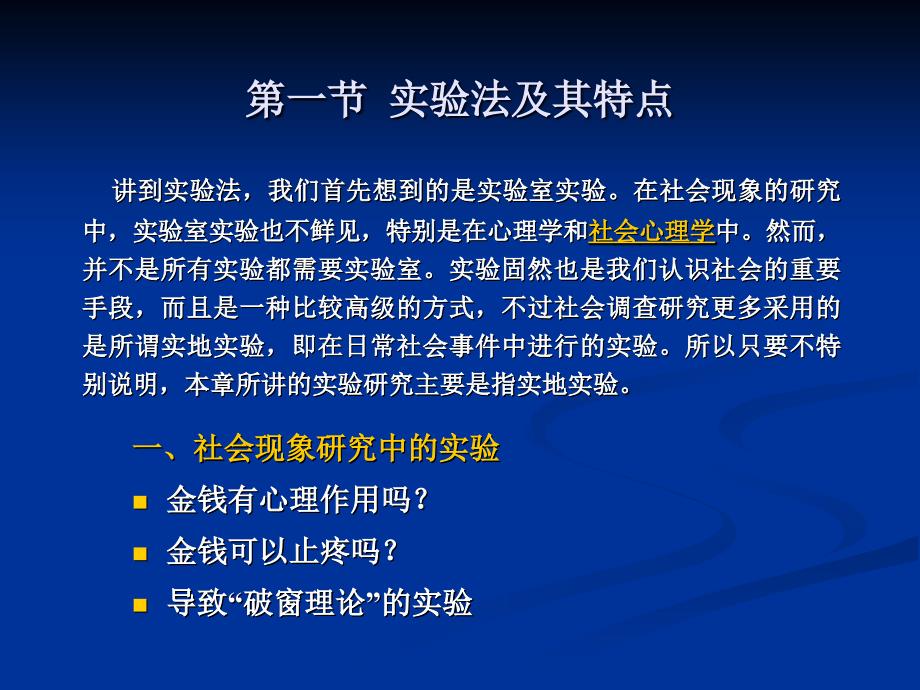 第一节 实验法及其特点

讲到实验法，我们首先想到的是实验室实验。在社会现象的研究中，实验室实验也不鲜见，特别是在心理学和社会心理学中。然而，并不是所有实验都需要实验室。实验固然也是我们认识社会的重要手段，而且是一种比较高级的方式，不过社会调查研究更多采用的是所谓实地实验，即在日常社会事件中进行的实验。所以只要不特别说明，本章所讲的实验研究主要是指实地实验。

一、社会现象研究中的实验

■ 金钱有心理作用吗？

■ 金钱可以止疼吗？

■ 导致“破窗理论”的实验